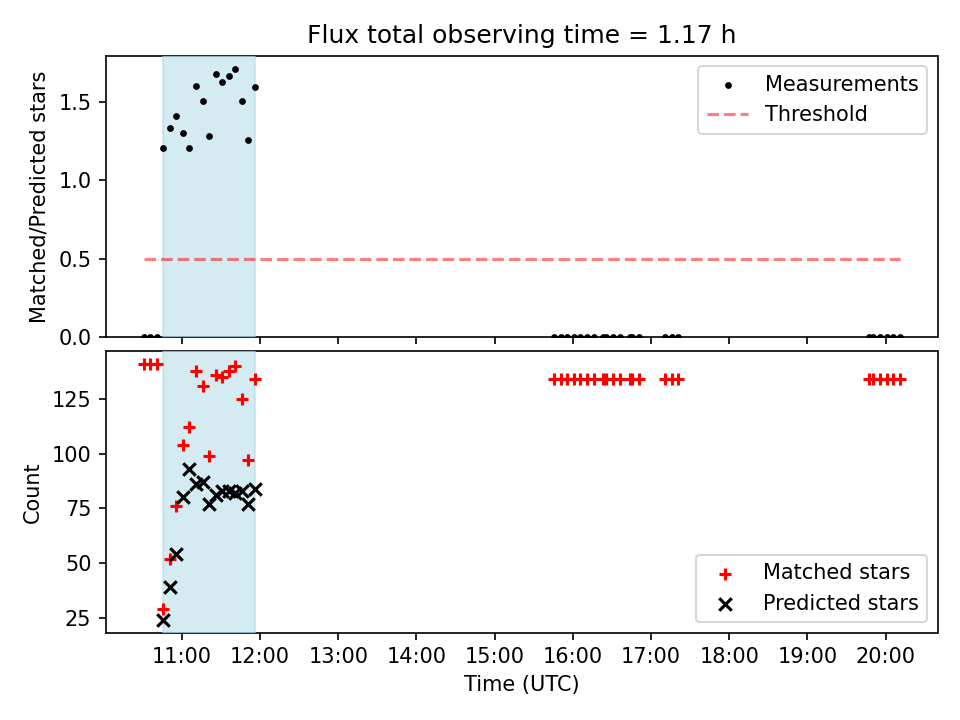 Flux total observing time = 1.17 h

Matched/Predicted stars

1.5
1.0
0.5
0.0

Measurements
Threshold

Count

125
100
75
50
25

Matched stars
Predicted stars

11:00 12:00 13:00 14:00 15:00 16:00 17:00 18:00 19:00 20:00

Time (UTC)